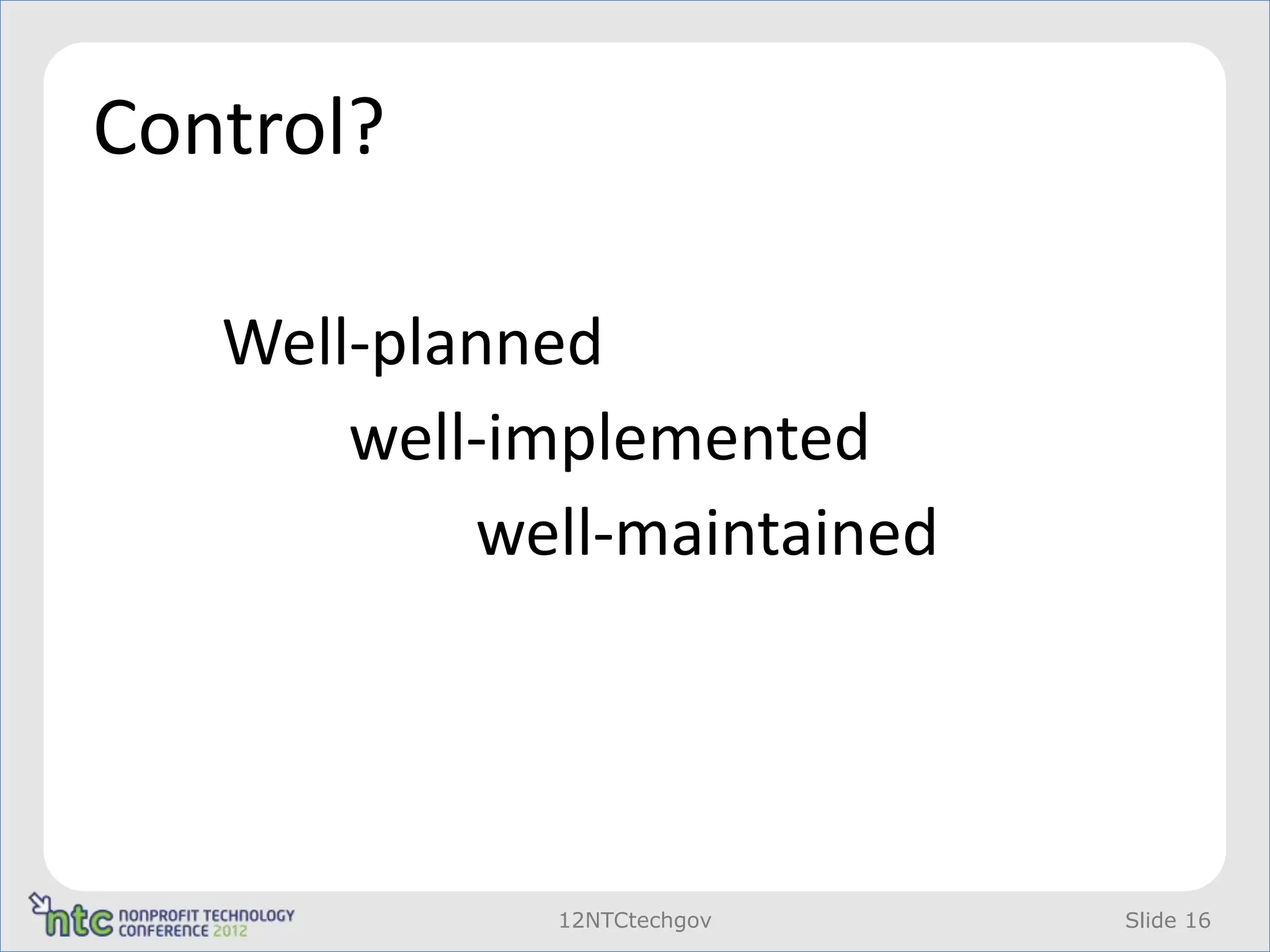 Control?

Well-planned
well-implemented
well-maintained

ntc NONPROFIT TECHNOLOGY CONFERENCE 2012

12NTCtechgov

Slide 16